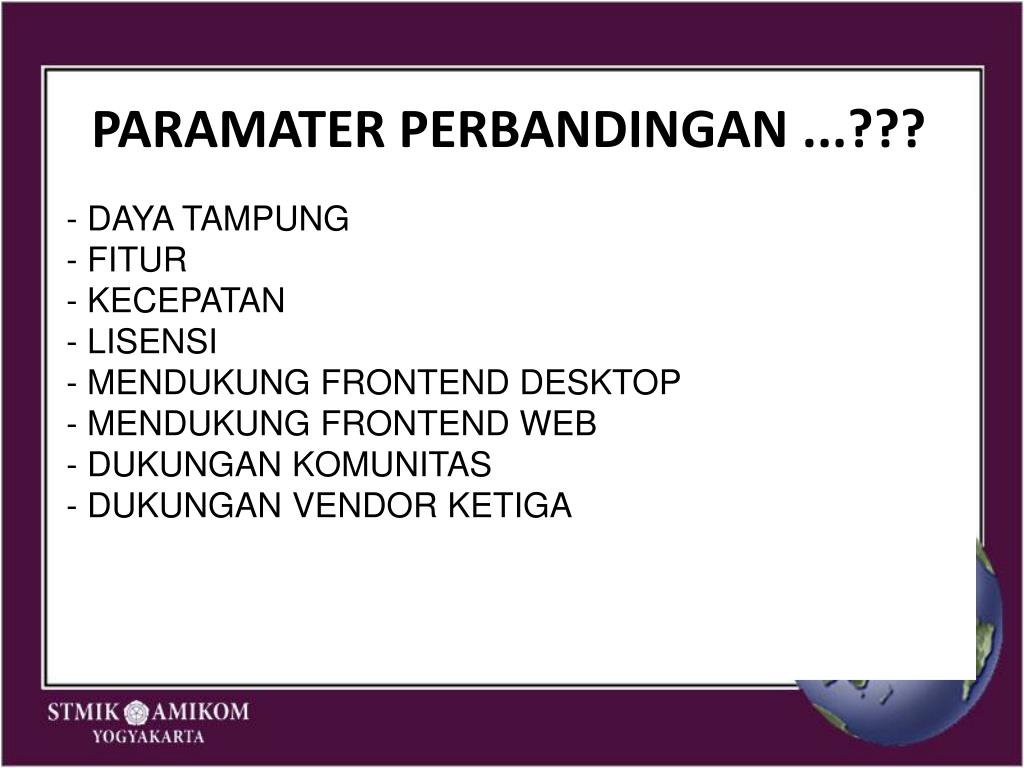 PARAMATER PERBANDINGAN ...???

- DAYA TAMPUNG
- FITUR
- KECEPATAN
- LISENSI
- MENDUKUNG FRONTEND DESKTOP
- MENDUKUNG FRONTEND WEB
- DUKUNGAN KOMUNITAS
- DUKUNGAN VENDOR KETIGA

STMIK AMIKOM
YOGYAKARTA